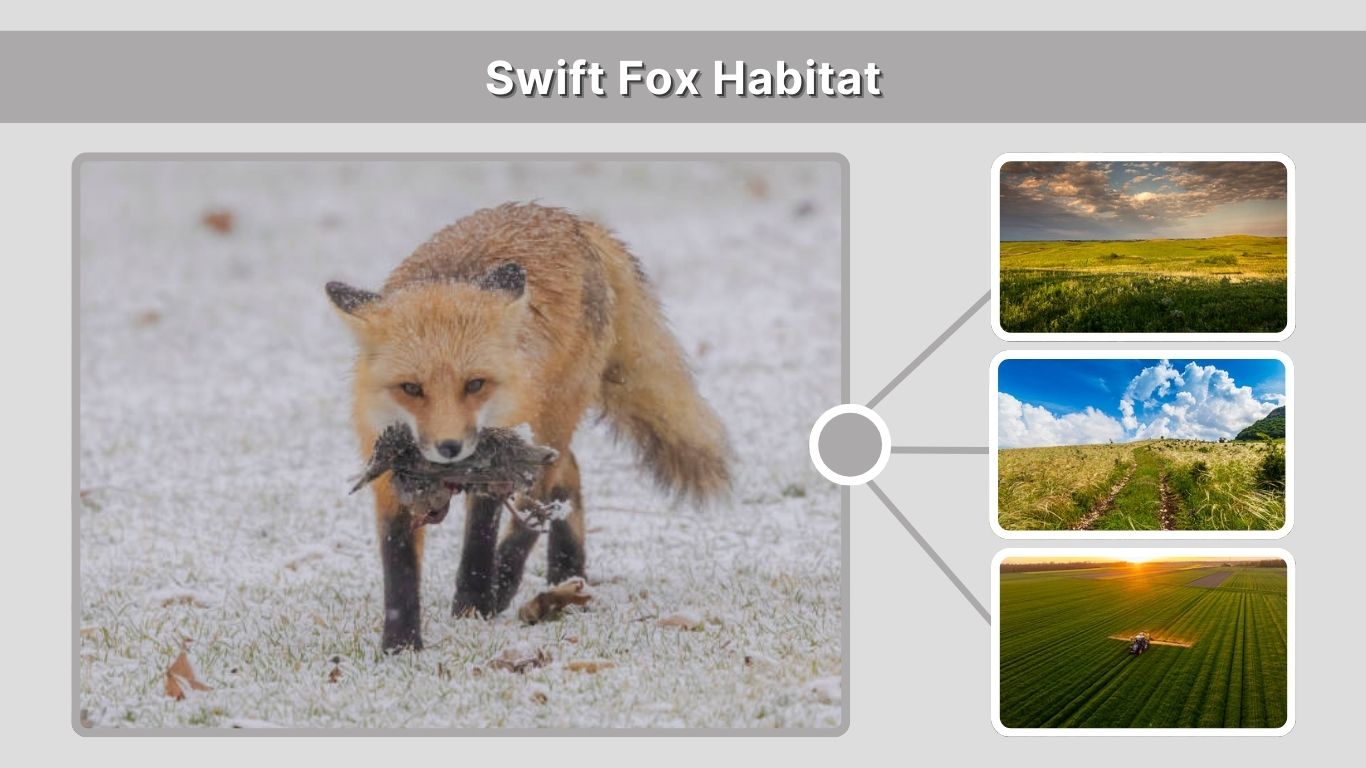 Swift Fox Habitat